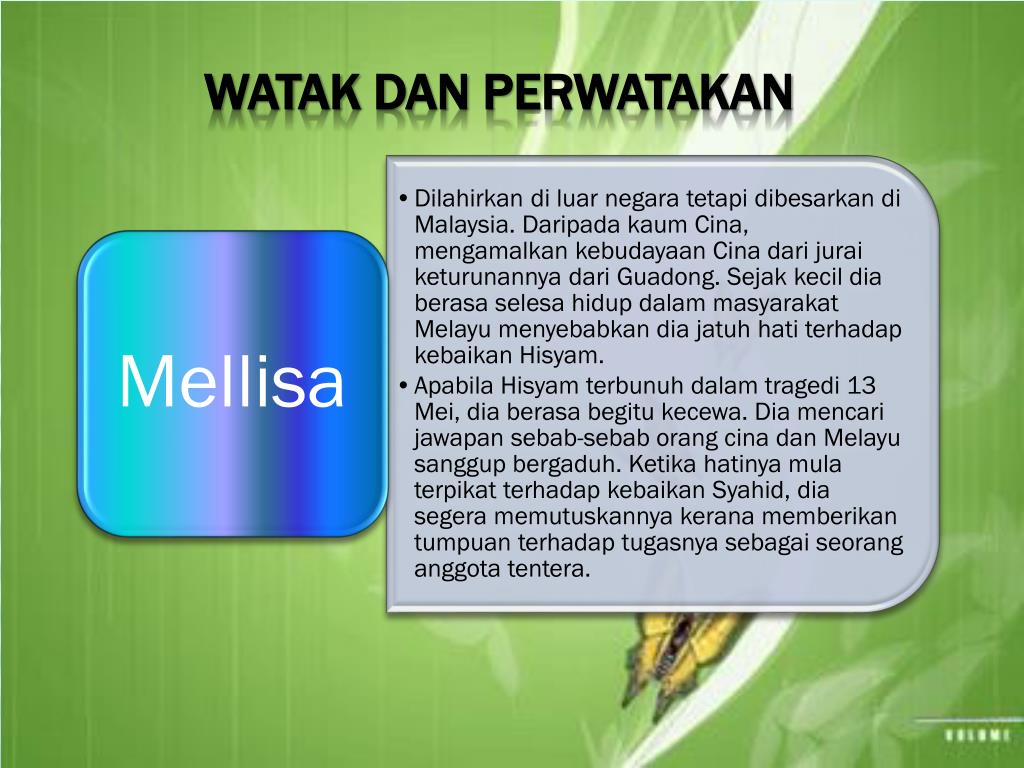 WATAK DAN PERWATAKAN

Mellisa

• Dilahirkan di luar negara tetapi dibesarkan di Malaysia. Daripada kaum Cina, mengamalkan kebudayaan Cina dari jurai keturunannya dari Guadong. Sejak kecil dia berasa selesa hidup dalam masyarakat Melayu menyebabkan dia jatuh hati terhadap kebaikan Hisyam.
• Apabila Hisyam terbunuh dalam tragedi 13 Mei, dia berasa begitu kecewa. Dia mencari jawapan sebab-sebab orang cina dan Melayu sanggup bergaduh. Ketika hatinya mula terpikat terhadap kebaikan Syahid, dia segera memutuskannya kerana memberikan tumpuan terhadap tugasnya sebagai seorang anggota tentera.

VOLUME